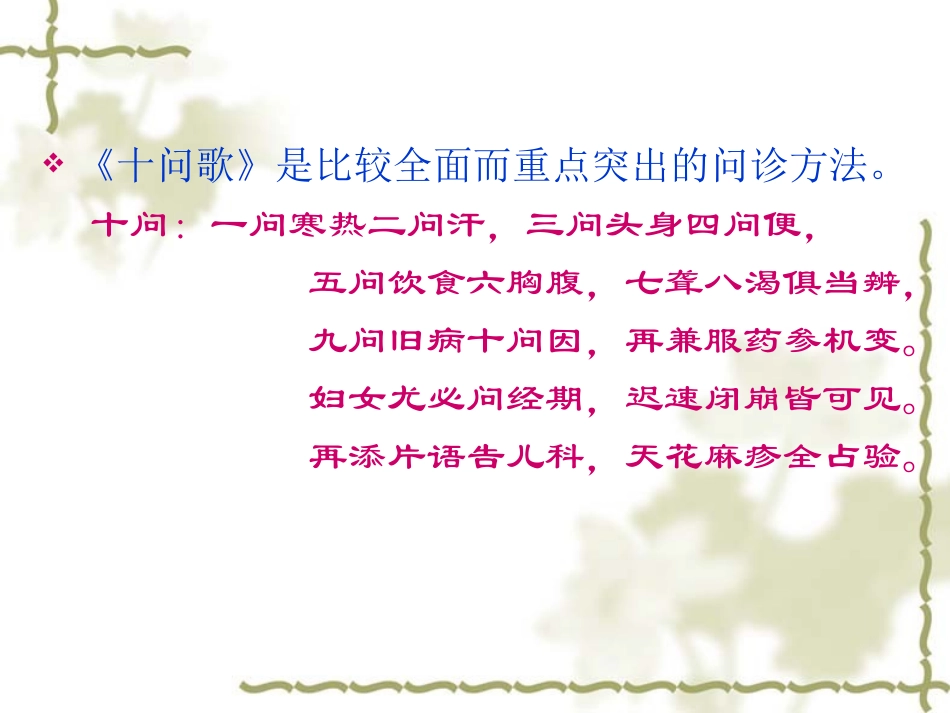 ❖ 《十问歌》是比较全面而重点突出的问诊方法。

十问：一问寒热二问汗，三问头身四问便，

五问饮食六胸腹，七聋八渴俱当辨，

九问旧病十问因，再兼服药参机变。

妇女尤必问经期，迟速闭崩皆可见。

再添片语告儿科，天花麻疹全占验。